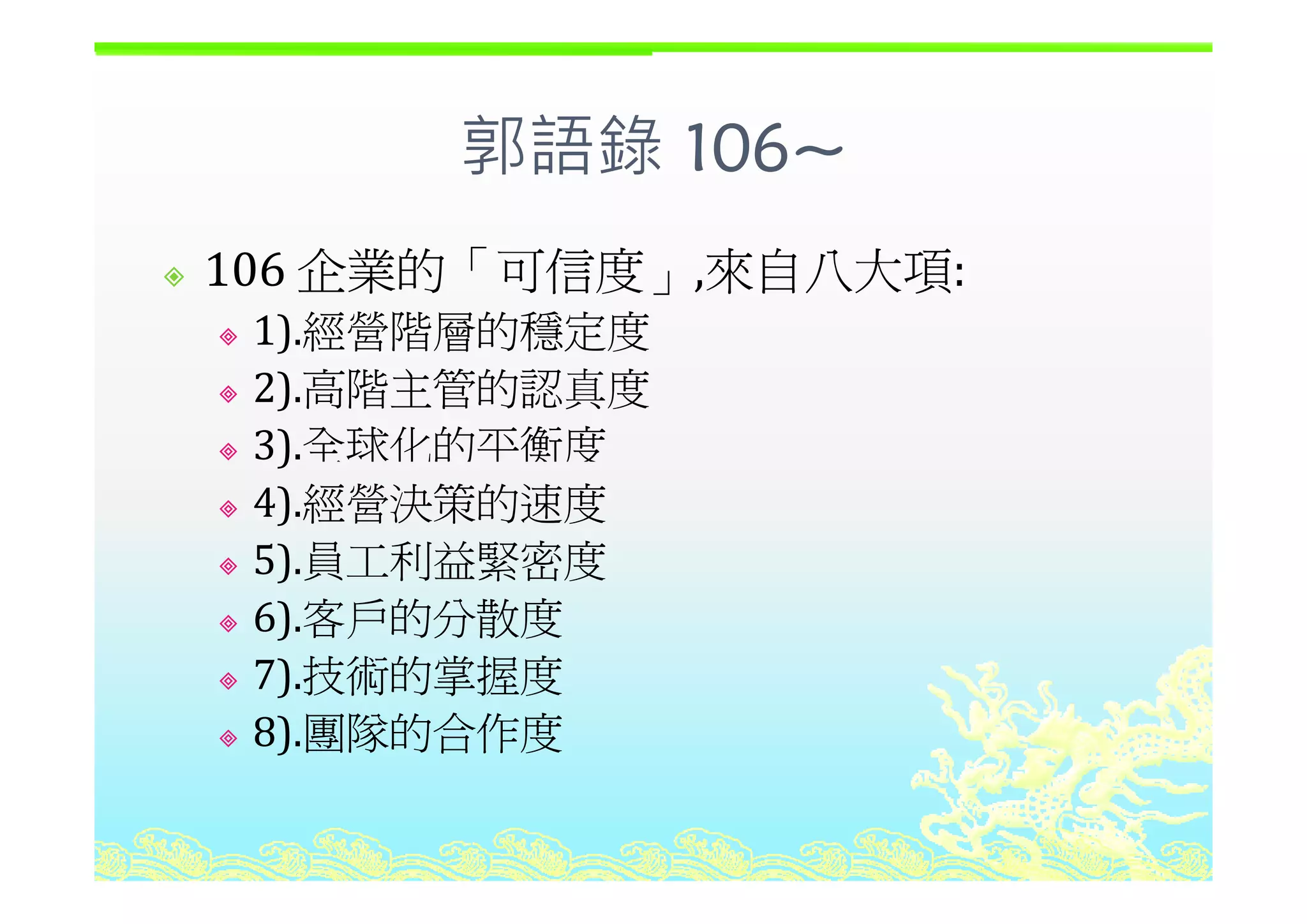 郭語錄 106~

106 企業的「可信度」,來自八大項:

1).經營階層的穩定度

2).高階主管的認真度

3).全球化的平衡度

4).經營決策的速度

5).員工利益緊密度

6).客戶的分散度

7).技術的掌握度

8).團隊的合作度